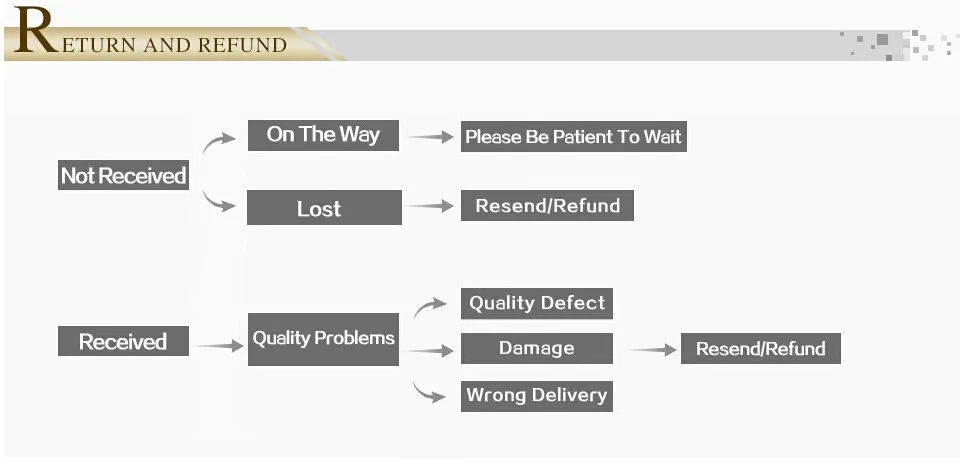 RETURN AND REFUND

Not Received

On The Way

Please Be Patient To Wait

Lost

Resend/Refund

Received

Quality Problems

Quality Defect

Damage

Wrong Delivery

Resend/Refund